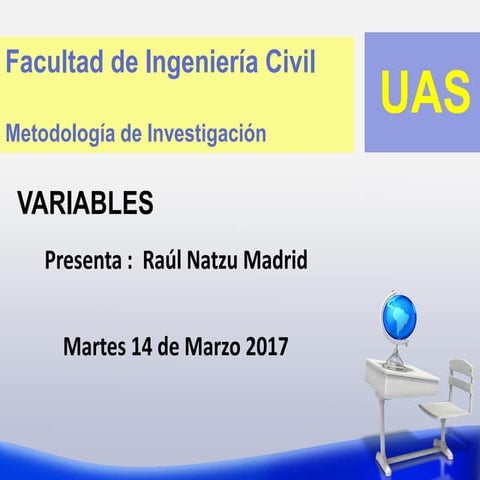 Facultad de Ingeniería Civil

Metodología de Investigación

UAS

VARIABLES

Presenta : Raúl Natzu Madrid

Martes 14 de Marzo 2017